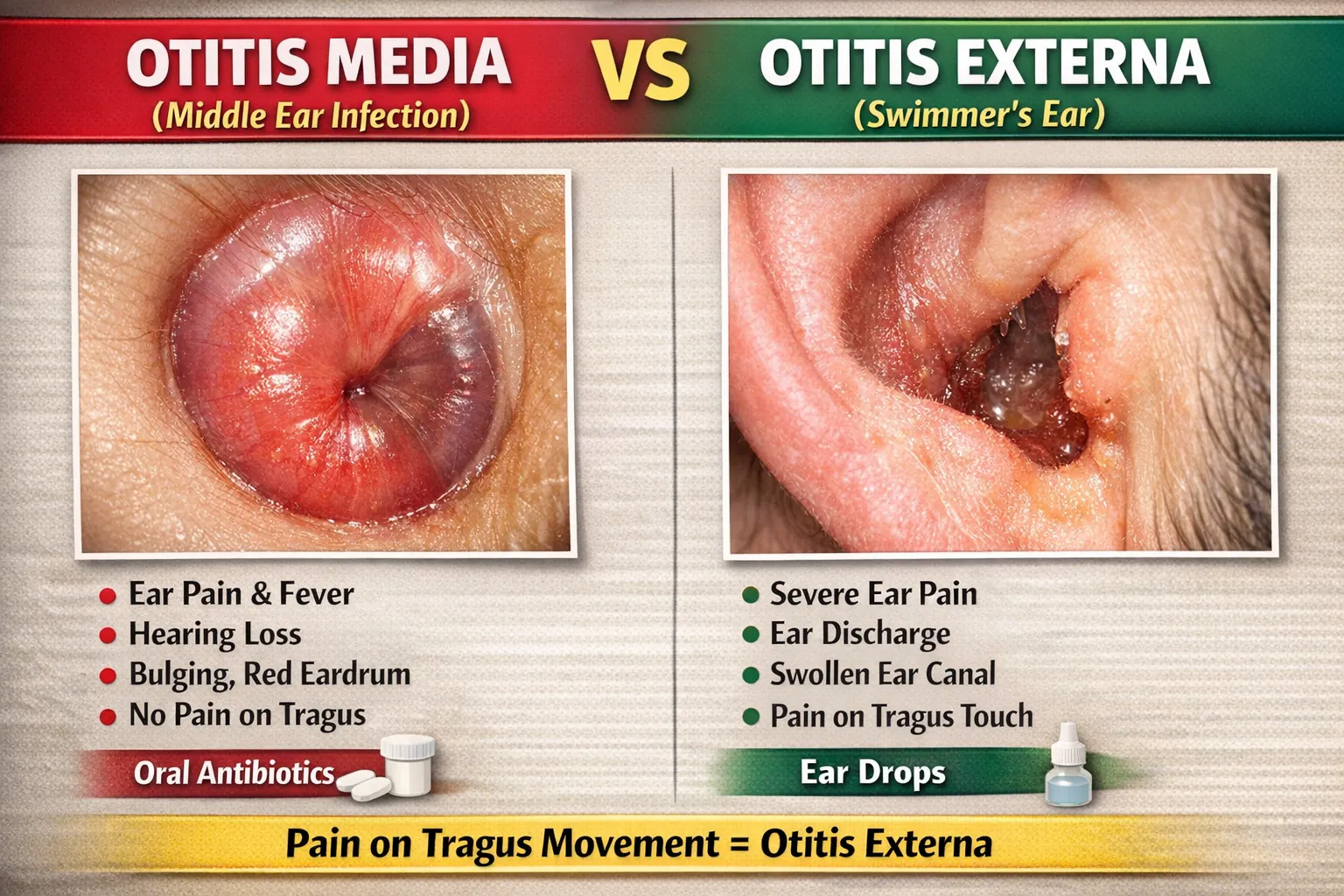 OTITIS MEDIA
(Middle Ear Infection)

VS

OTITIS EXTERNA
(Swimmer's Ear)

- Ear Pain & Fever
- Hearing Loss
- Bulging, Red Eardrum
- No Pain on Tragus

Oral Antibiotics

- Severe Ear Pain
- Ear Discharge
- Swollen Ear Canal
- Pain on Tragus Touch

Ear Drops

Pain on Tragus Movement = Otitis Externa